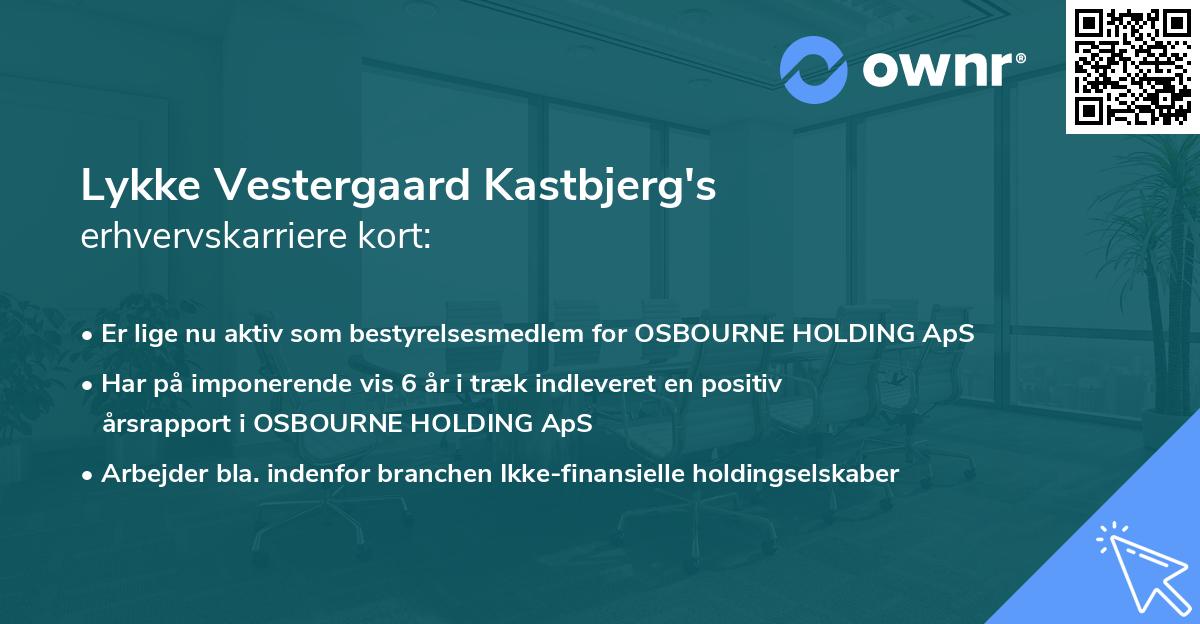 ownr®

Lykke Vestergaard Kastbjerg's
erhvervskarriere kort:

• Er lige nu aktiv som bestyrelsesmedlem for OSBOURNE HOLDING ApS
• Har på imponerende vis 6 år i træk indleveret en positiv årsrapport i OSBOURNE HOLDING ApS
• Arbejder bla. indenfor branchen Ikke-finansielle holdingselskaber